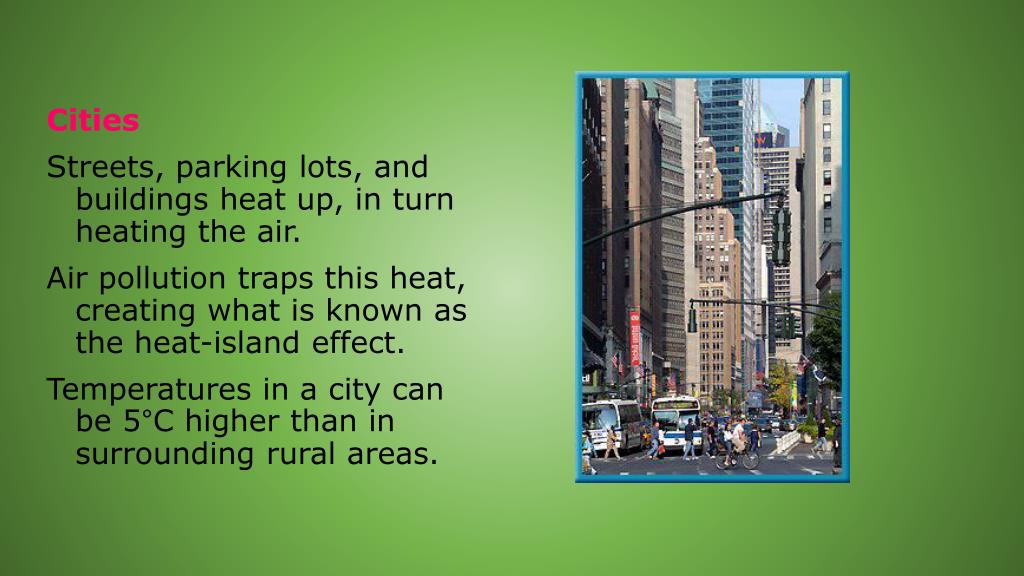 Cities

Streets, parking lots, and buildings heat up, in turn heating the air.

Air pollution traps this heat, creating what is known as the heat-island effect.

Temperatures in a city can be 5°C higher than in surrounding rural areas.